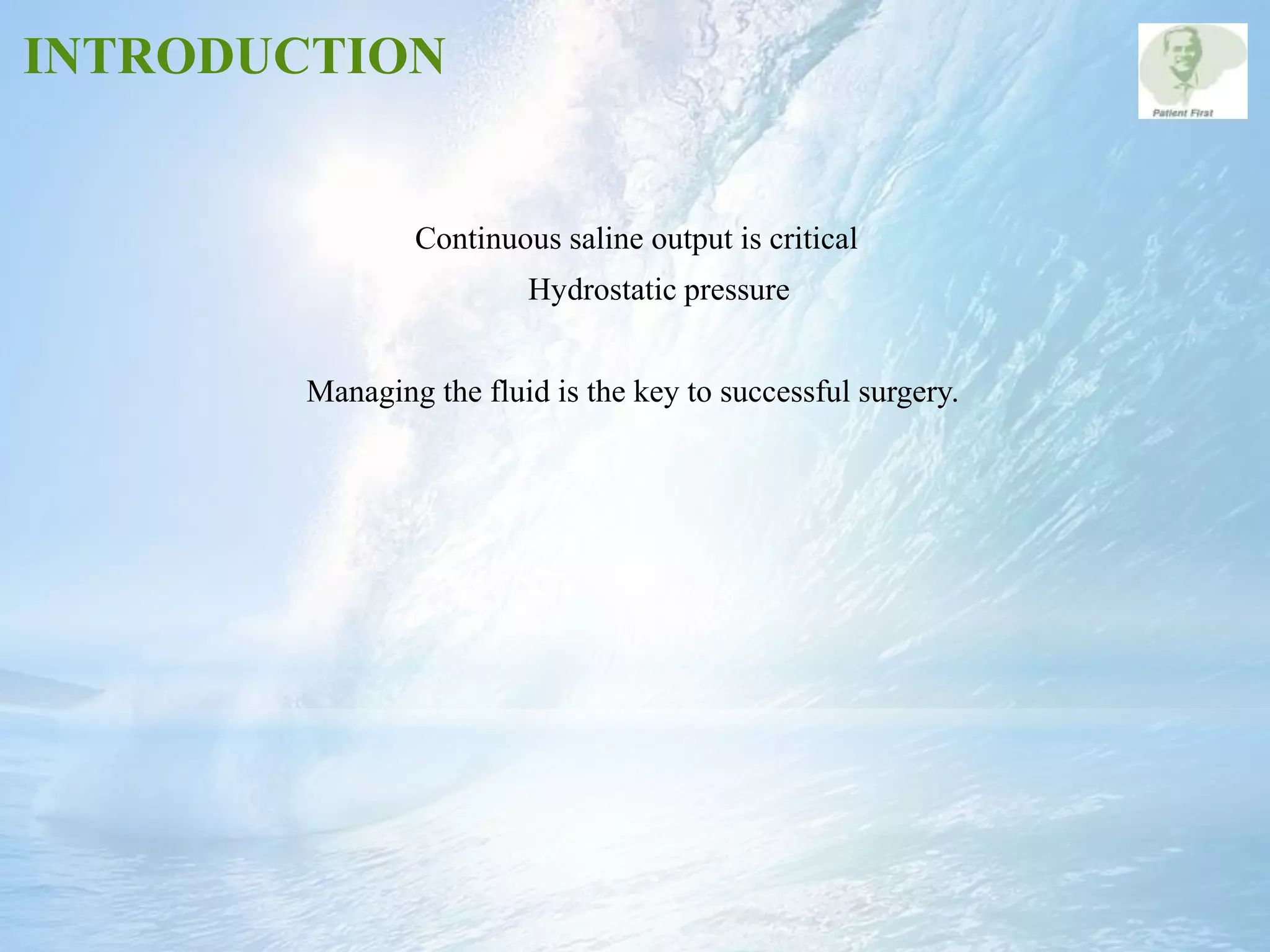 INTRODUCTION

Patient First

Continuous saline output is critical

Hydrostatic pressure

Managing the fluid is the key to successful surgery.